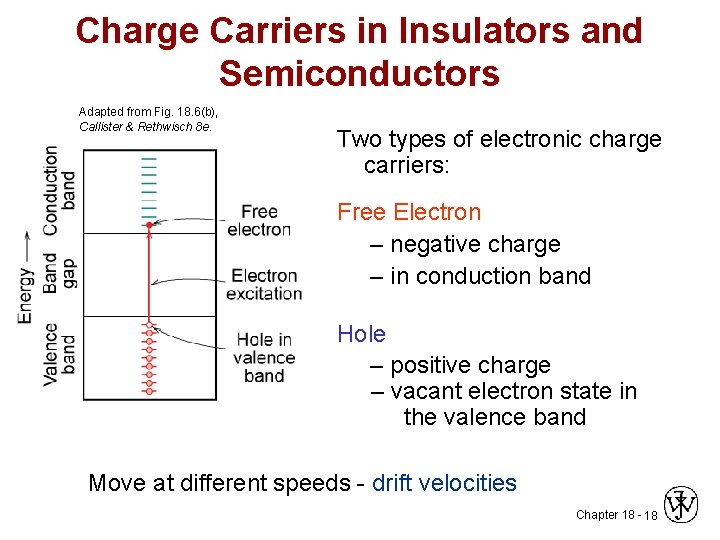 Charge Carriers in Insulators and Semiconductors

Adapted from Fig. 18.6(b), Callister & Rethwisch 8e.

Energy

Conduction band

Band gap

Valence band

Free electron

Electron excitation

Hole in valence band

Two types of electronic charge carriers:

Free Electron
– negative charge
– in conduction band

Hole
– positive charge
– vacant electron state in the valence band

Move at different speeds - drift velocities

Chapter 18 - 18